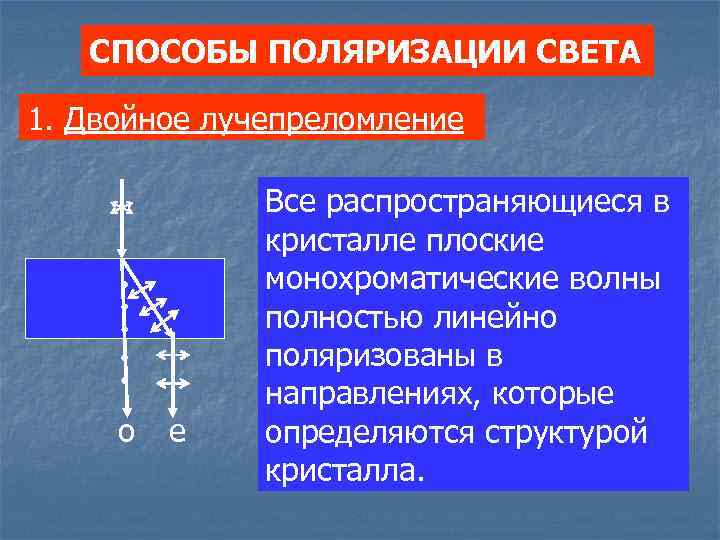 СПОСОБЫ ПОЛЯРИЗАЦИИ СВЕТА

1. Двойное лучепреломление

o e

Все распространяющиеся в кристалле плоские монохроматические волны полностью линейно поляризованы в направлениях, которые определяются структурой кристалла.